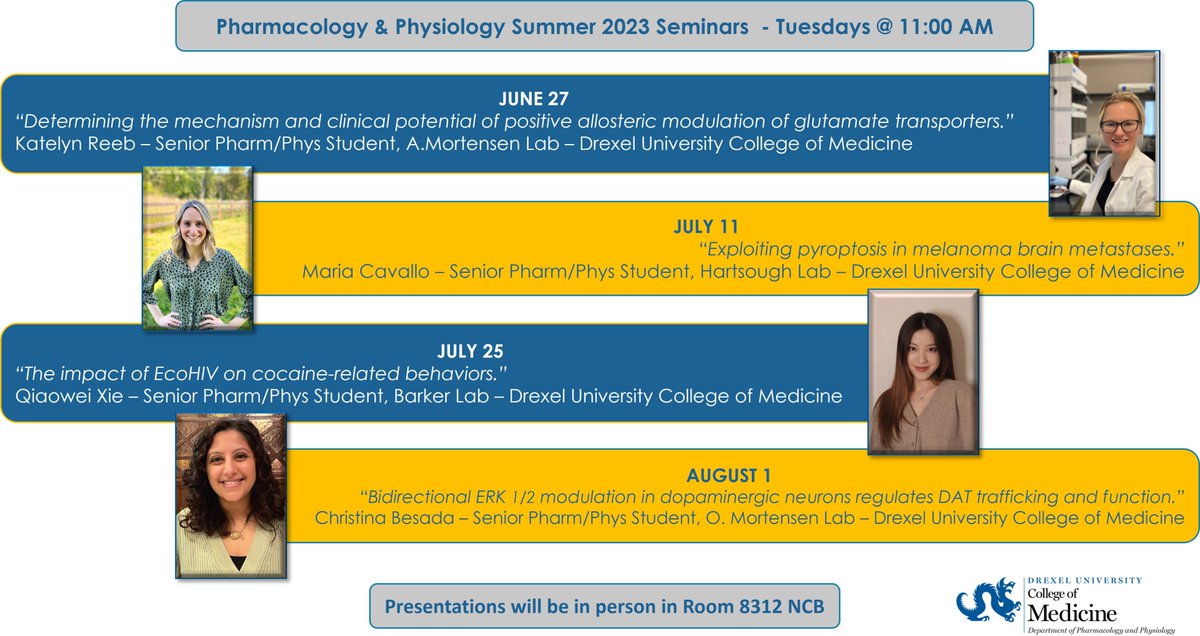 Pharmacology & Physiology Summer 2023 Seminars - Tuesdays @ 11:00 AM

JUNE 27
"Determining the mechanism and clinical potential of positive allosteric modulation of glutamate transporters."
Katelyn Reeb – Senior Pharm/Phys Student, A.Mortensen Lab – Drexel University College of Medicine

JULY 11
"Exploiting pyroptosis in melanoma brain metastases."
Maria Cavallo – Senior Pharm/Phys Student, Hartsough Lab – Drexel University College of Medicine

JULY 25
"The impact of EcoHIV on cocaine-related behaviors."
Qiaowei Xie – Senior Pharm/Phys Student, Barker Lab – Drexel University College of Medicine

AUGUST 1
"Bidirectional ERK 1/2 modulation in dopaminergic neurons regulates DAT trafficking and function."
Christina Besada – Senior Pharm/Phys Student, O. Mortensen Lab – Drexel University College of Medicine

Presentations will be in person in Room 8312 NCB

DREXEL UNIVERSITY
College of
Medicine
Department of Pharmacology and Physiology